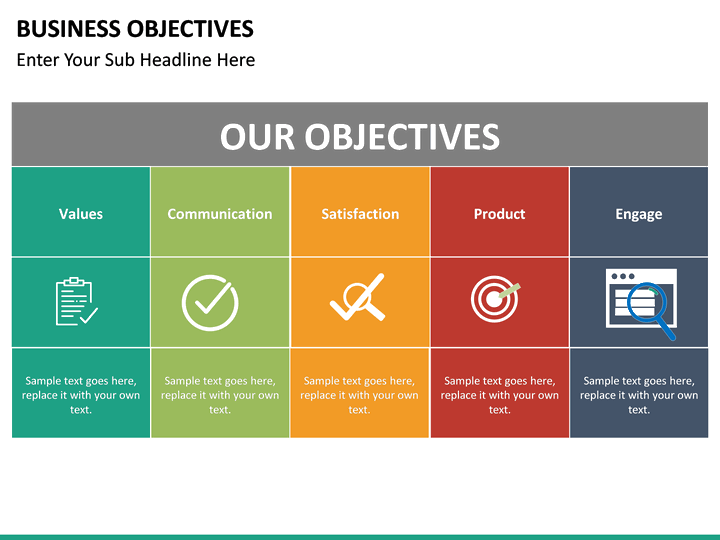 BUSINESS OBJECTIVES
Enter Your Sub Headline Here

OUR OBJECTIVES

| Values | Communication | Satisfaction | Product | Engage |
|---|---|---|---|---|
| Sample text goes here, replace it with your own text. | Sample text goes here, replace it with your own text. | Sample text goes here, replace it with your own text. | Sample text goes here, replace it with your own text. | Sample text goes here, replace it with your own text. |